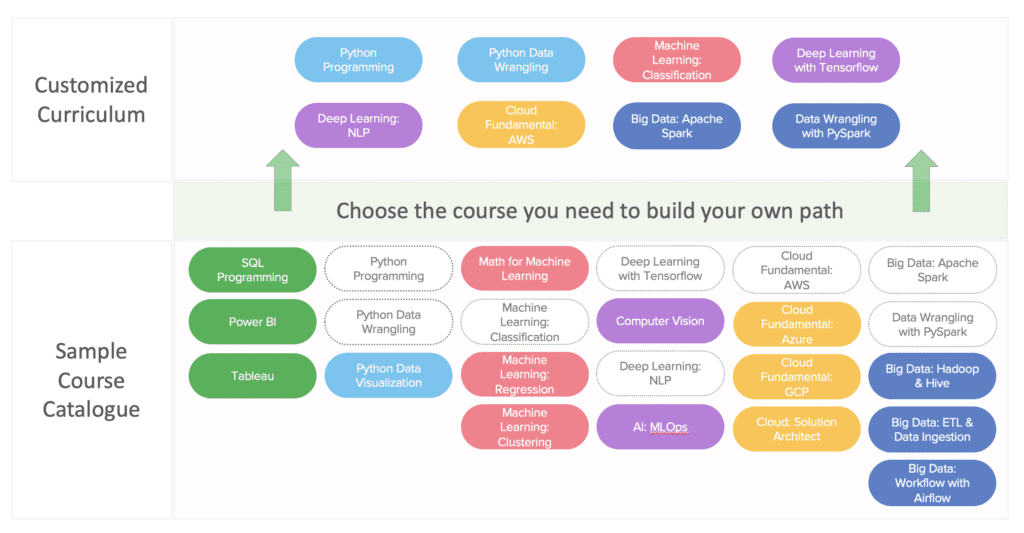 Customized Curriculum

Python Programming

Python Data Wrangling

Machine Learning: Classification

Deep Learning with Tensorflow

Deep Learning: NLP

Cloud Fundamental: AWS

Big Data: Apache Spark

Data Wrangling with PySpark

Choose the course you need to build your own path

Sample Course Catalogue

SQL Programming

Power BI

Tableau

Python Programming

Python Data Wrangling

Python Data Visualization

Math for Machine Learning

Machine Learning: Classification

Machine Learning: Regression

Machine Learning: Clustering

Deep Learning with Tensorflow

Computer Vision

Deep Learning: NLP

AI: MLOps

Cloud Fundamental: AWS

Cloud Fundamental: Azure

Cloud Fundamental: GCP

Cloud: Solution Architect

Big Data: Apache Spark

Data Wrangling with PySpark

Big Data: Hadoop & Hive

Big Data: ETL & Data Ingestion

Big Data: Workflow with Airflow